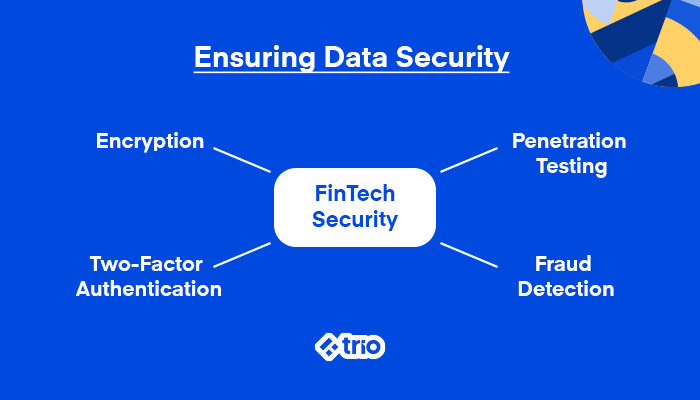 Ensuring Data Security

Encryption

Penetration Testing

FinTech Security

Two-Factor Authentication

Fraud Detection

trio